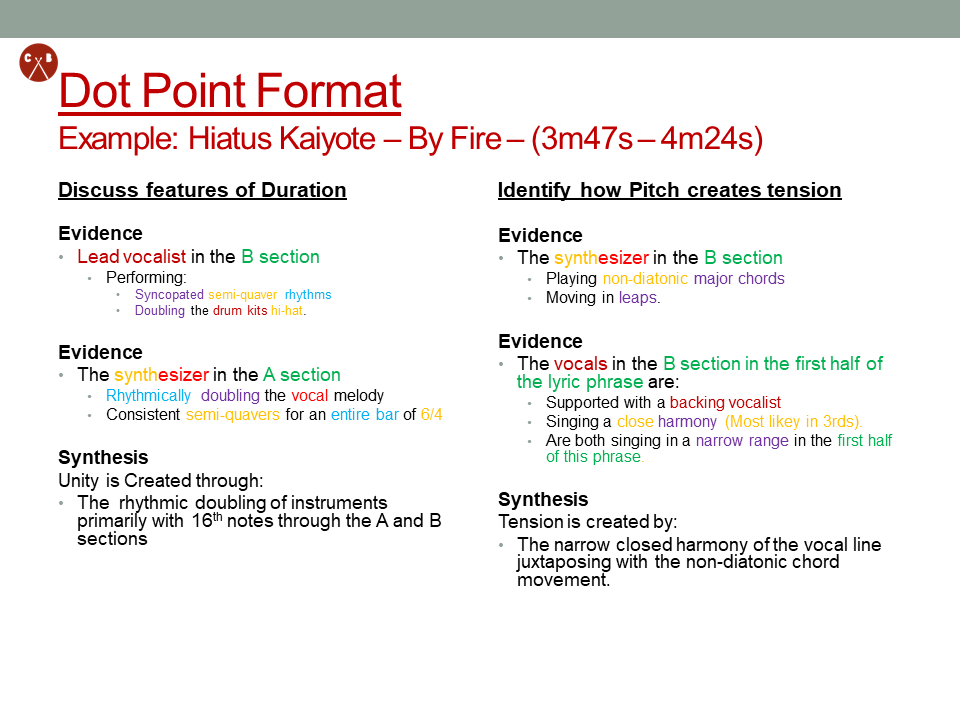 C B

Dot Point Format
Example: Hiatus Kaiyote – By Fire – (3m47s – 4m24s)

Discuss features of Duration

Evidence
• Lead vocalist in the B section
 • Performing:
  • Syncopated semi-quaver rhythms
  • Doubling the drum kits hi-hat.

Evidence
• The synthesizer in the A section
 • Rhythmically doubling the vocal melody
 • Consistent semi-quavers for an entire bar of 6/4

Synthesis
Unity is Created through:
• The rhythmic doubling of instruments primarily with $16^{th}$ notes through the A and B sections

Identify how Pitch creates tension

Evidence
• The synthesizer in the B section
 • Playing non-diatonic major chords
 • Moving in leaps.

Evidence
• The vocals in the B section in the first half of the lyric phrase are:
 • Supported with a backing vocalist
 • Singing a close harmony (Most likey in 3rds).
 • Are both singing in a narrow range in the first half of this phrase.

Synthesis
Tension is created by:
• The narrow closed harmony of the vocal line juxtaposing with the non-diatonic chord movement.